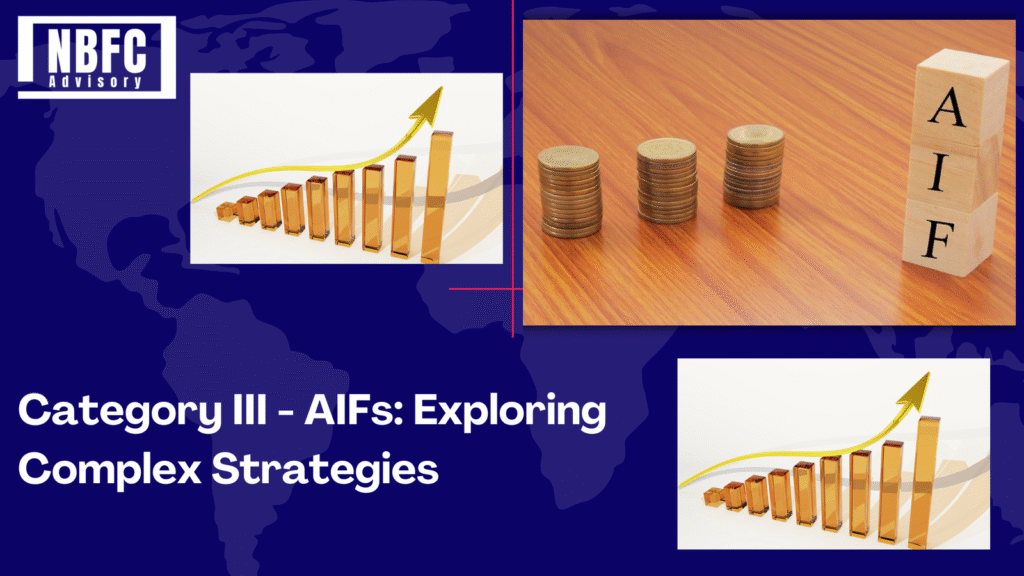 NBFC
Advisory

A
I
F

Category III - AIFs: Exploring Complex Strategies